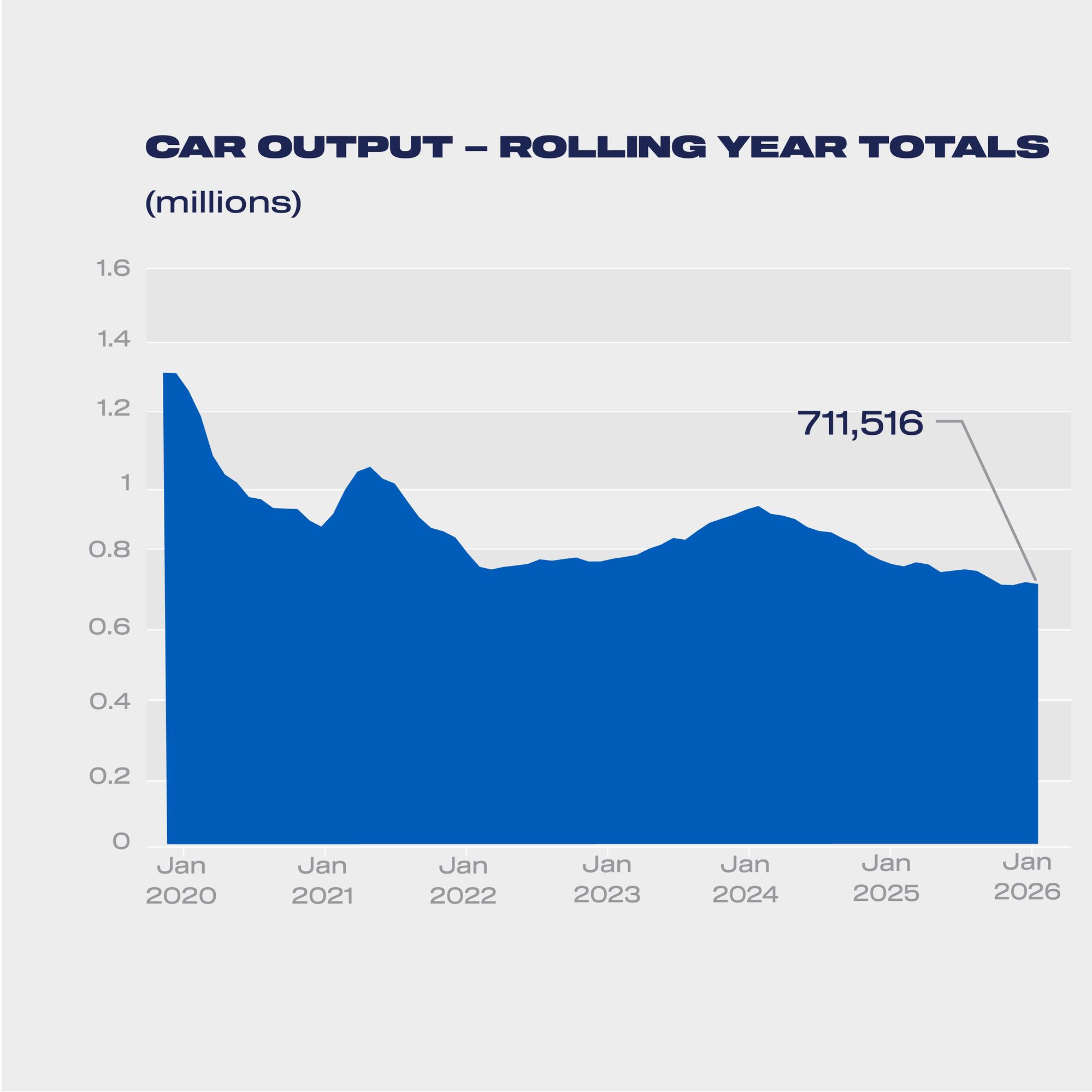 CAR OUTPUT – ROLLING YEAR TOTALS

(millions)

1.6
1.4
1.2
1
0.8
0.6
0.4
0.2
0

711,516

Jan 2020
Jan 2021
Jan 2022
Jan 2023
Jan 2024
Jan 2025
Jan 2026